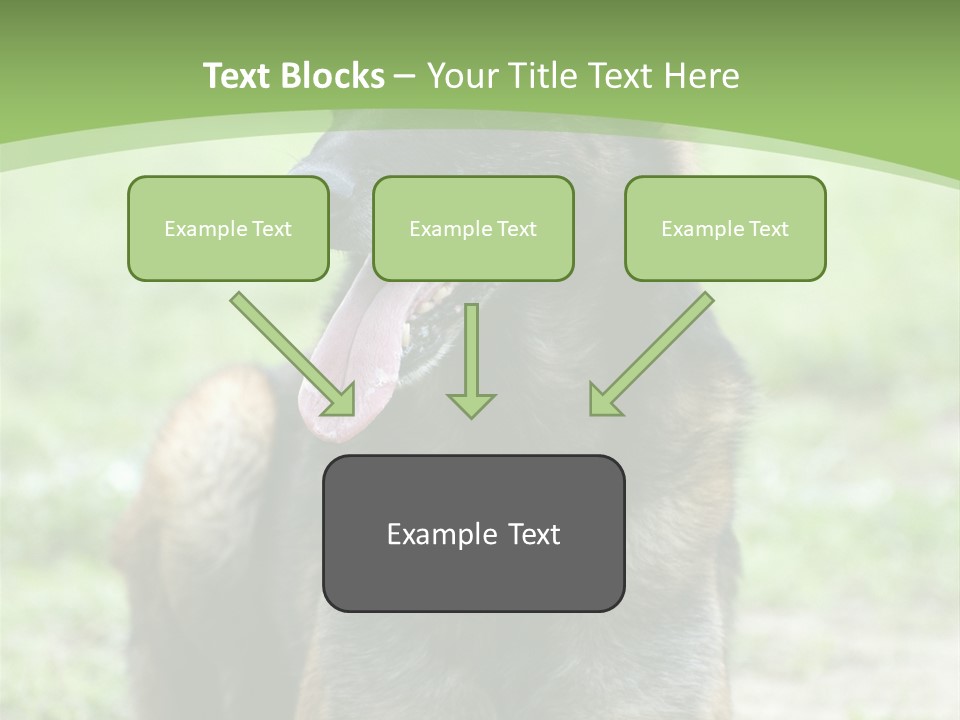 Text Blocks – Your Title Text Here

Example Text

Example Text

Example Text

Example Text